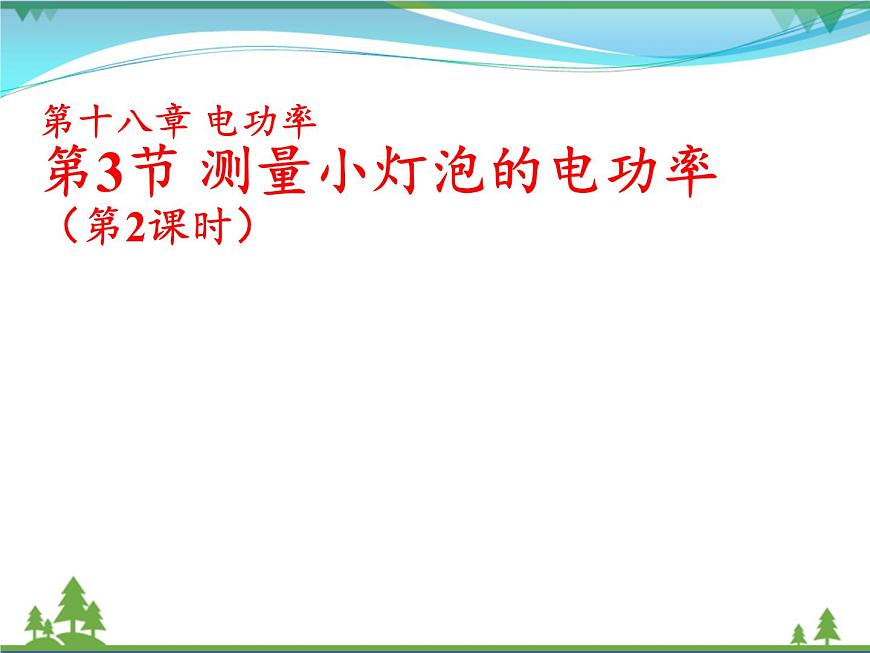 第十八章 电功率

第3节 测量小灯泡的电功率

（第2课时）